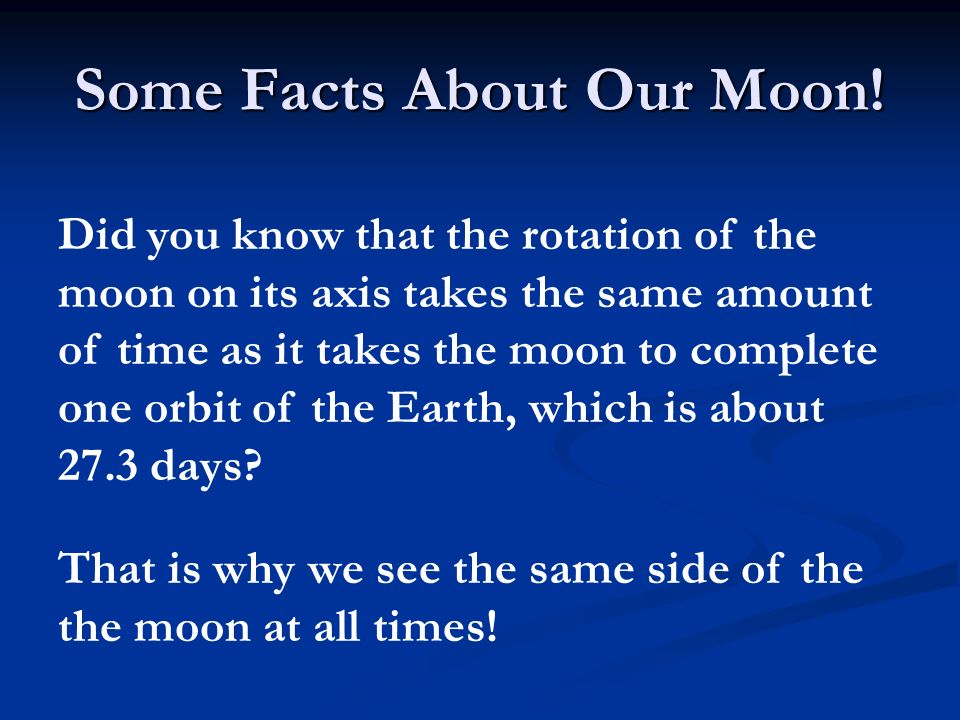 Some Facts About Our Moon!

Did you know that the rotation of the moon on its axis takes the same amount of time as it takes the moon to complete one orbit of the Earth, which is about 27.3 days?

That is why we see the same side of the the moon at all times!